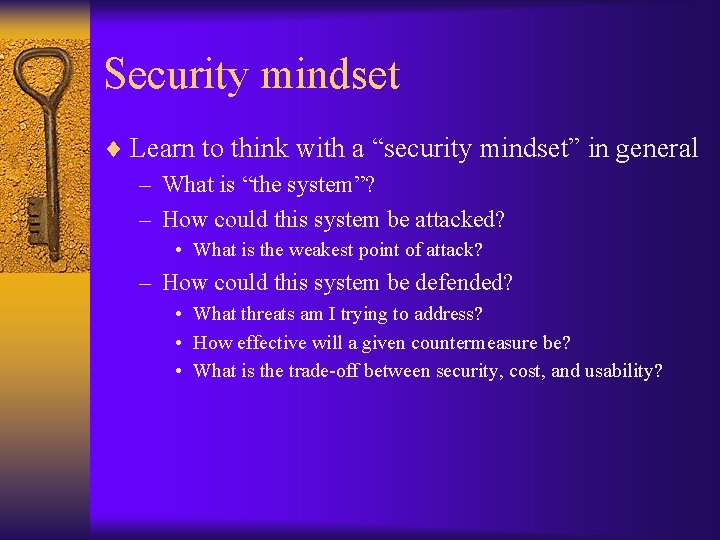 Security mindset

♦ Learn to think with a “security mindset” in general
– What is “the system”?
– How could this system be attacked?
• What is the weakest point of attack?
– How could this system be defended?
• What threats am I trying to address?
• How effective will a given countermeasure be?
• What is the trade-off between security, cost, and usability?